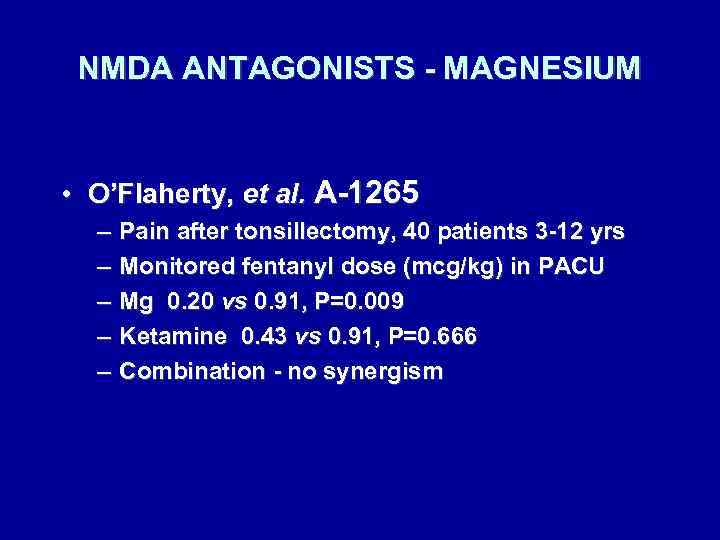 NMDA ANTAGONISTS - MAGNESIUM

• O'Flaherty, et al. A-1265
– Pain after tonsillectomy, 40 patients 3-12 yrs
– Monitored fentanyl dose (mcg/kg) in PACU
– Mg 0.20 vs 0.91, P=0.009
– Ketamine 0.43 vs 0.91, P=0.666
– Combination - no synergism